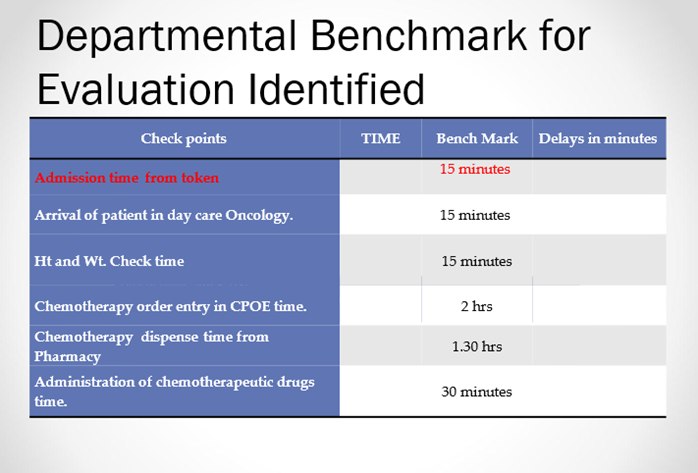 Departmental Benchmark for Evaluation Identified

| Check points | TIME | Bench Mark | Delays in minutes |
|---|---|---|---|
| Admission time from token | | 15 minutes | |
| Arrival of patient in day care Oncology. | | 15 minutes | |
| Ht and Wt. Check time | | 15 minutes | |
| Chemotherapy order entry in CPOE time. | | 2 hrs | |
| Chemotherapy dispense time from Pharmacy | | 1.30 hrs | |
| Administration of chemotherapeutic drugs time. | | 30 minutes | |